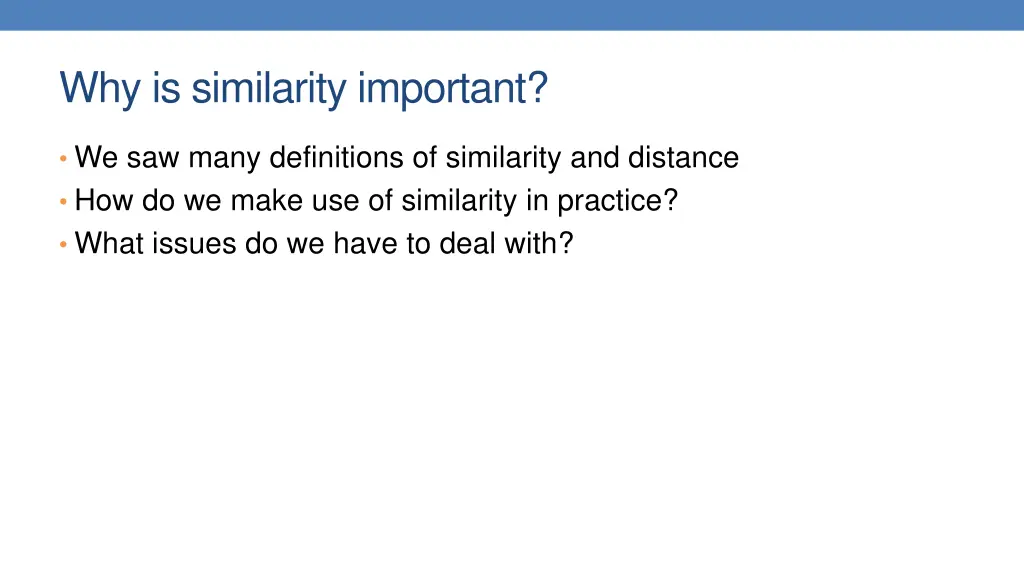 Why is similarity important?

• We saw many definitions of similarity and distance
• How do we make use of similarity in practice?
• What issues do we have to deal with?